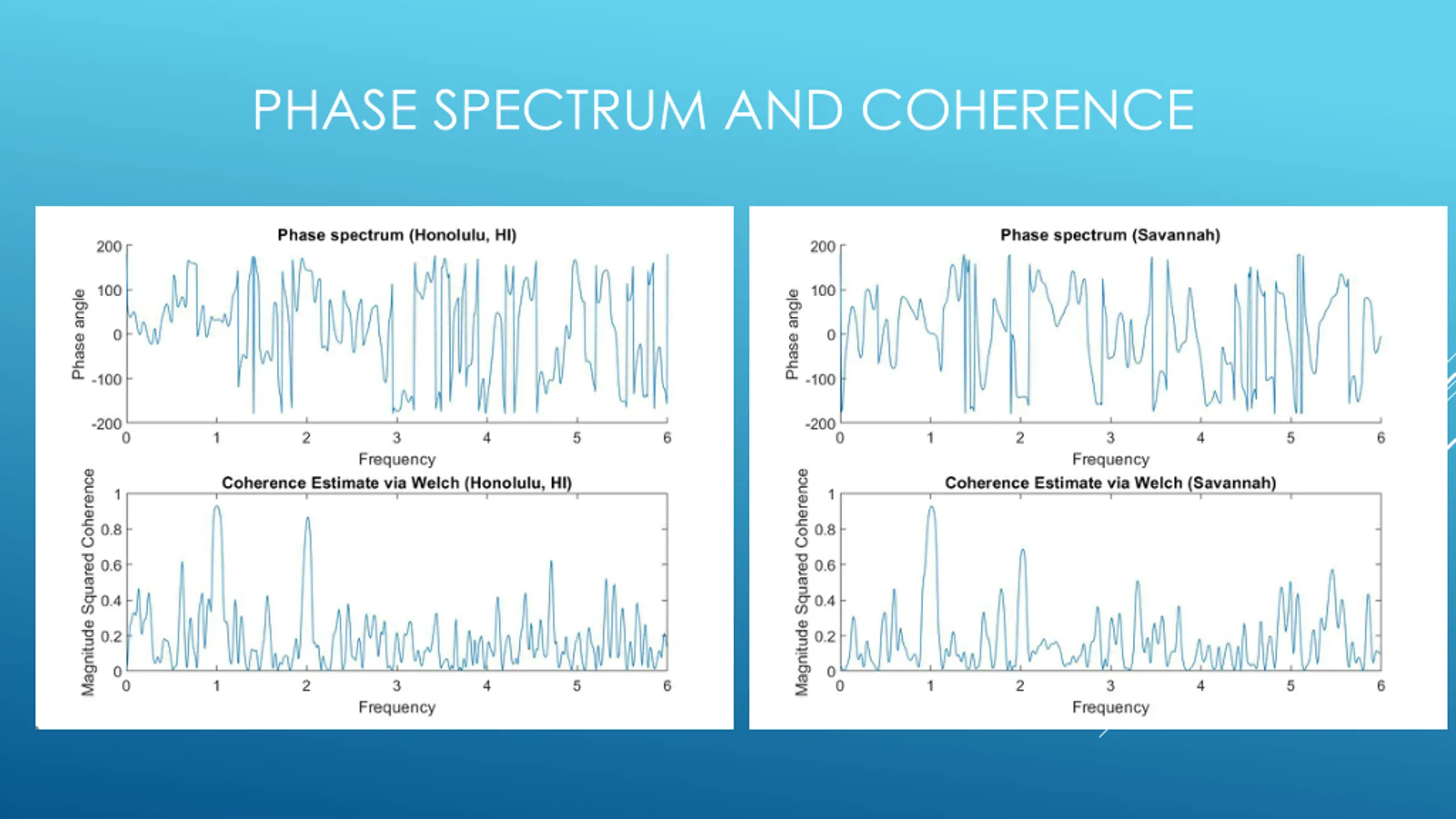 PHASE SPECTRUM AND COHERENCE

Phase spectrum (Honolulu, HI)

Phase angle

200
100
0
-100
-200

0 1 2 3 4 5 6

Frequency

Coherence Estimate via Welch (Honolulu, HI)

Magnitude Squared Coherence

1
0.8
0.6
0.4
0.2
0

0 1 2 3 4 5 6

Frequency

Phase spectrum (Savannah)

Phase angle

200
100
0
-100
-200

0 1 2 3 4 5 6

Frequency

Coherence Estimate via Welch (Savannah)

Magnitude Squared Coherence

1
0.8
0.6
0.4
0.2
0

0 1 2 3 4 5 6

Frequency